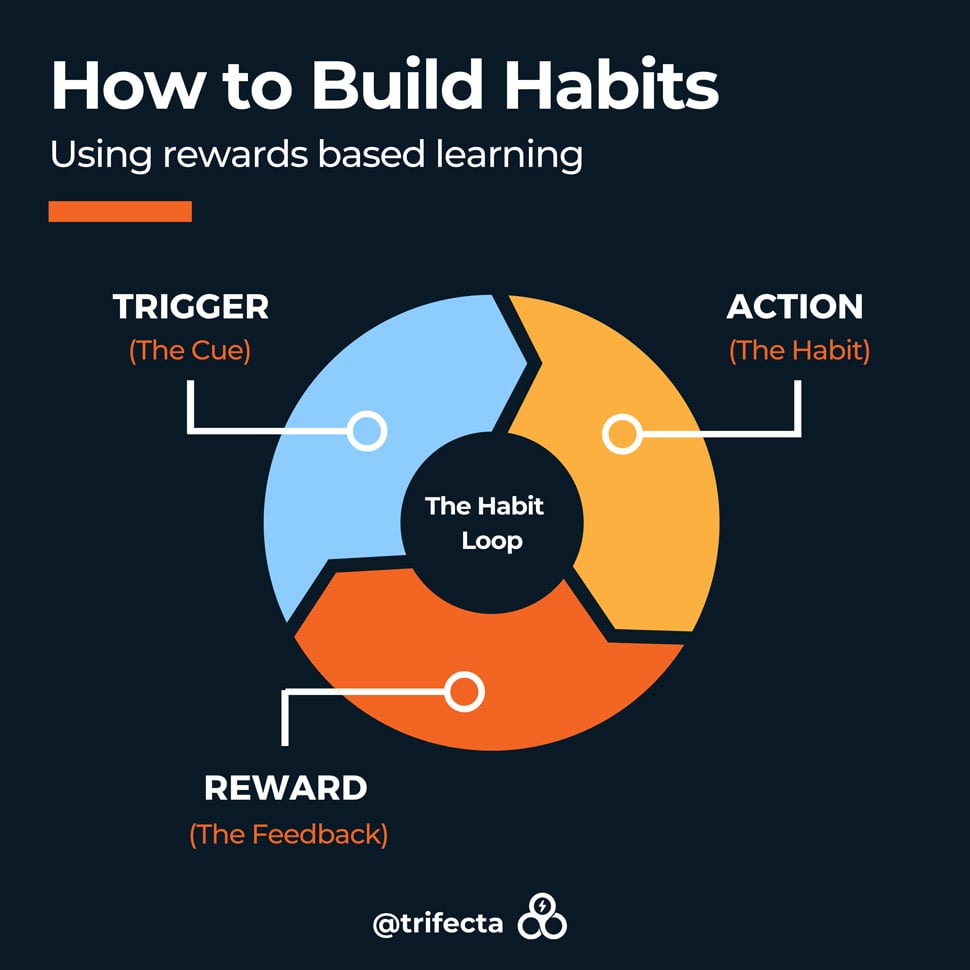 How to Build Habits
Using rewards based learning

TRIGGER
(The Cue)

ACTION
(The Habit)

The Habit Loop

REWARD
(The Feedback)

@trifecta